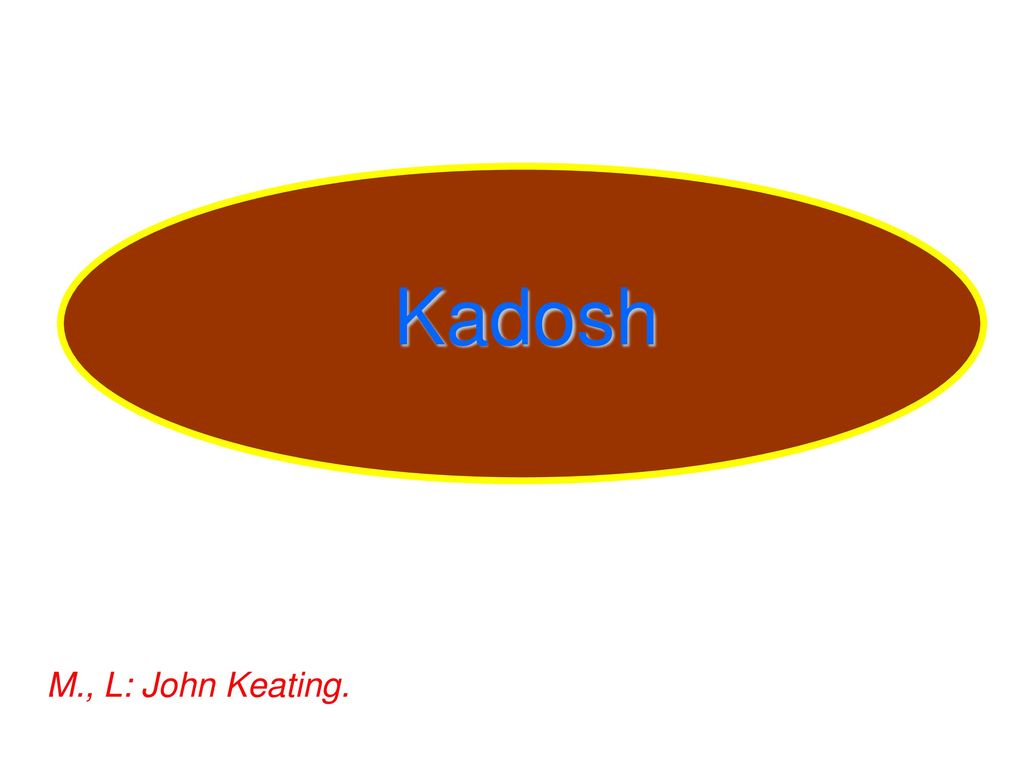 Kadosh

M., L: John Keating.